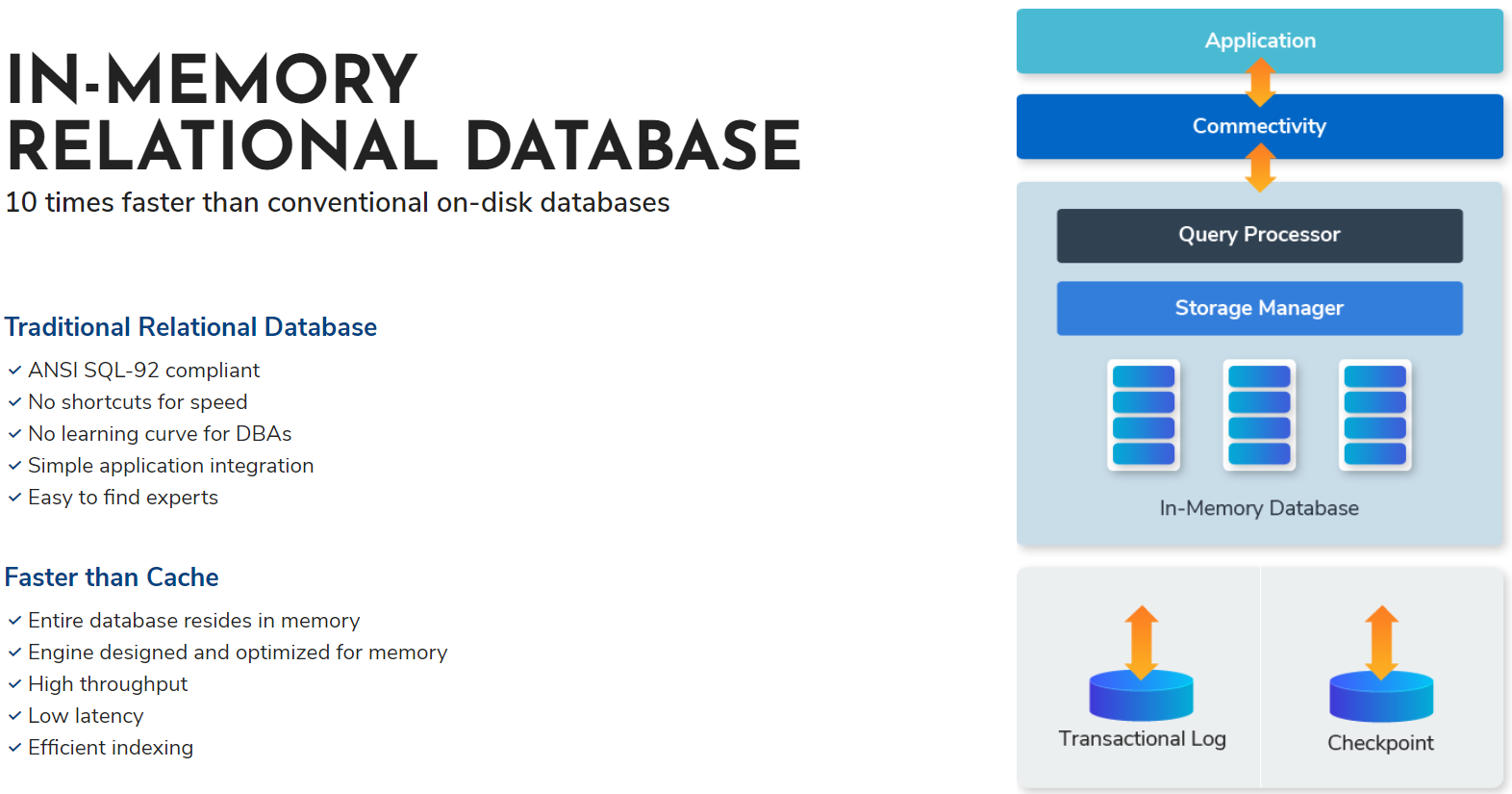 IN-MEMORY
RELATIONAL DATABASE
10 times faster than conventional on-disk databases

Traditional Relational Database
✓ ANSI SQL-92 compliant
✓ No shortcuts for speed
✓ No learning curve for DBAs
✓ Simple application integration
✓ Easy to find experts

Faster than Cache
✓ Entire database resides in memory
✓ Engine designed and optimized for memory
✓ High throughput
✓ Low latency
✓ Efficient indexing

Application
Commectivity
Query Processor
Storage Manager
In-Memory Database
Transactional Log
Checkpoint